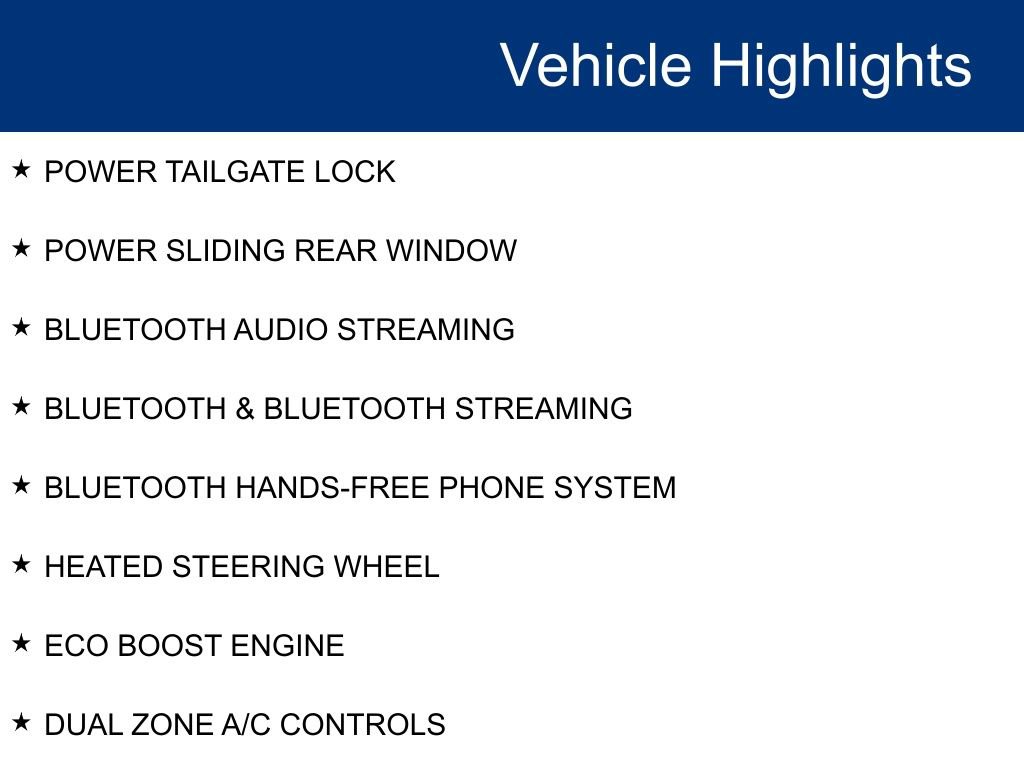 Vehicle Highlights

★ POWER TAILGATE LOCK

★ POWER SLIDING REAR WINDOW

★ BLUETOOTH AUDIO STREAMING

★ BLUETOOTH & BLUETOOTH STREAMING

★ BLUETOOTH HANDS-FREE PHONE SYSTEM

★ HEATED STEERING WHEEL

★ ECO BOOST ENGINE

★ DUAL ZONE A/C CONTROLS